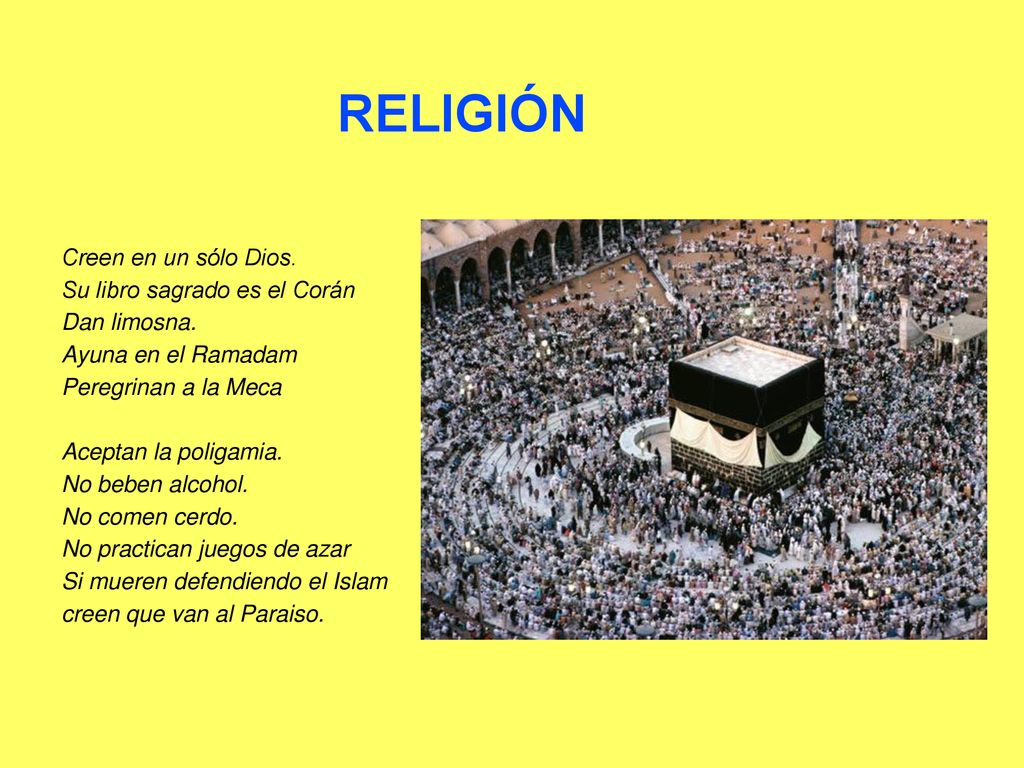 RELIGIÓN

Creen en un sólo Dios.
Su libro sagrado es el Corán
Dan limosna.
Ayuna en el Ramadam
Peregrinan a la Meca

Aceptan la poligamia.
No beben alcohol.
No comen cerdo.
No practican juegos de azar
Si mueren defendiendo el Islam creen que van al Paraiso.